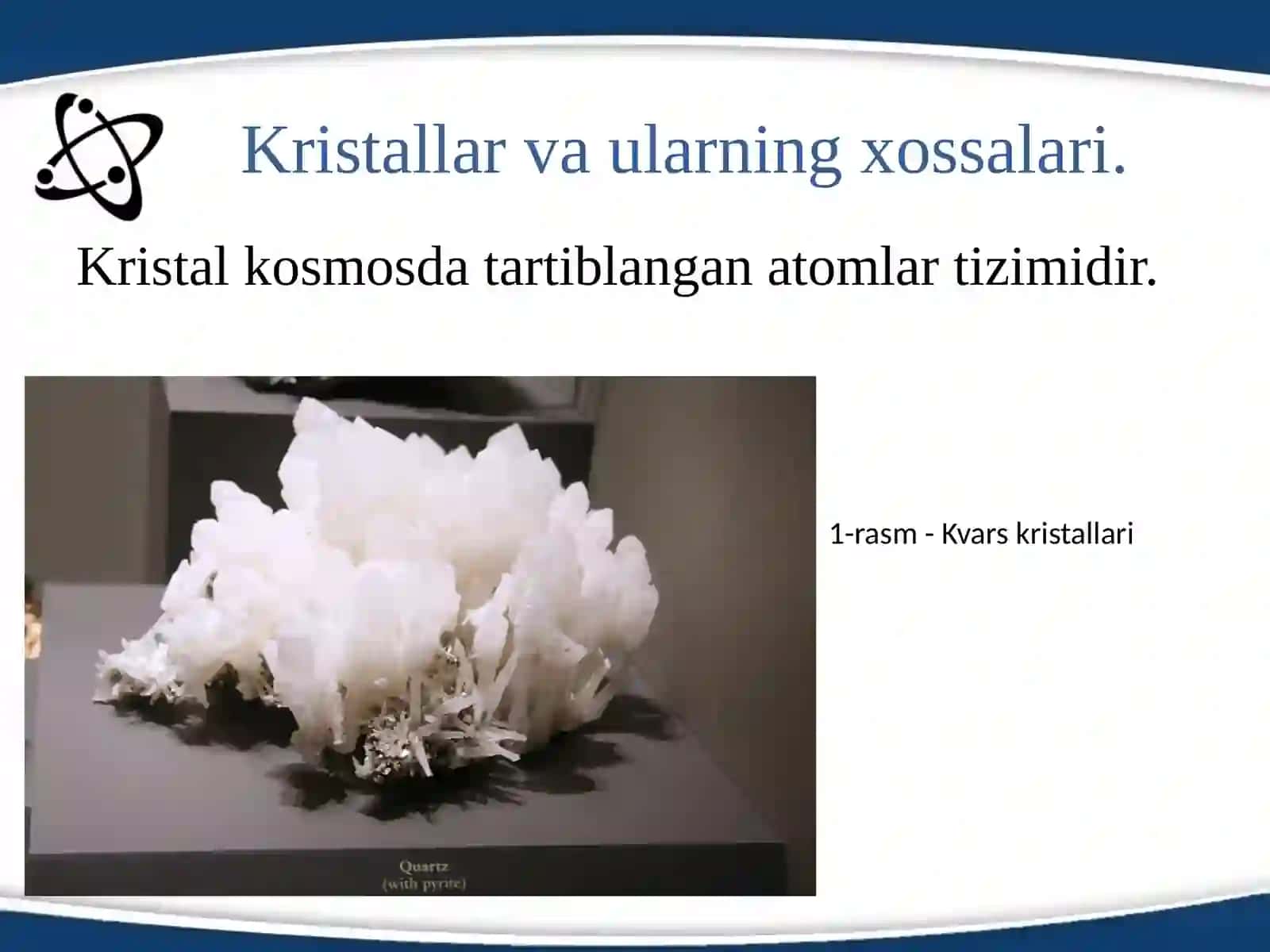 Kristallar va ularning xossalari.

Kristal kosmosda tartiblangan atomlar tizimidir.

Quartz
(with pyrite)

1-rasm - Kvars kristallari